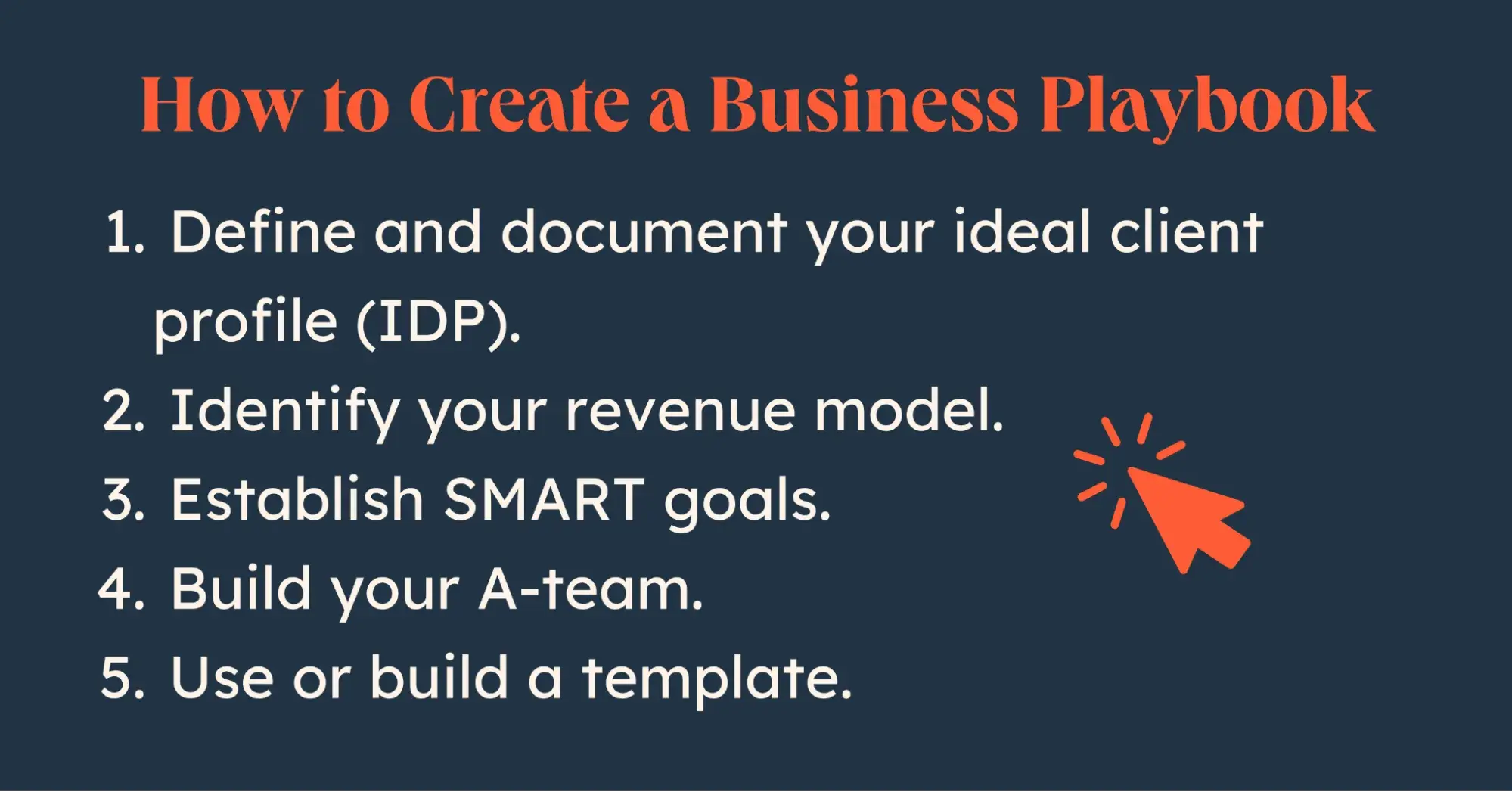 How to Create a Business Playbook

1. Define and document your ideal client profile (IDP).
2. Identify your revenue model.
3. Establish SMART goals.
4. Build your A-team.
5. Use or build a template.